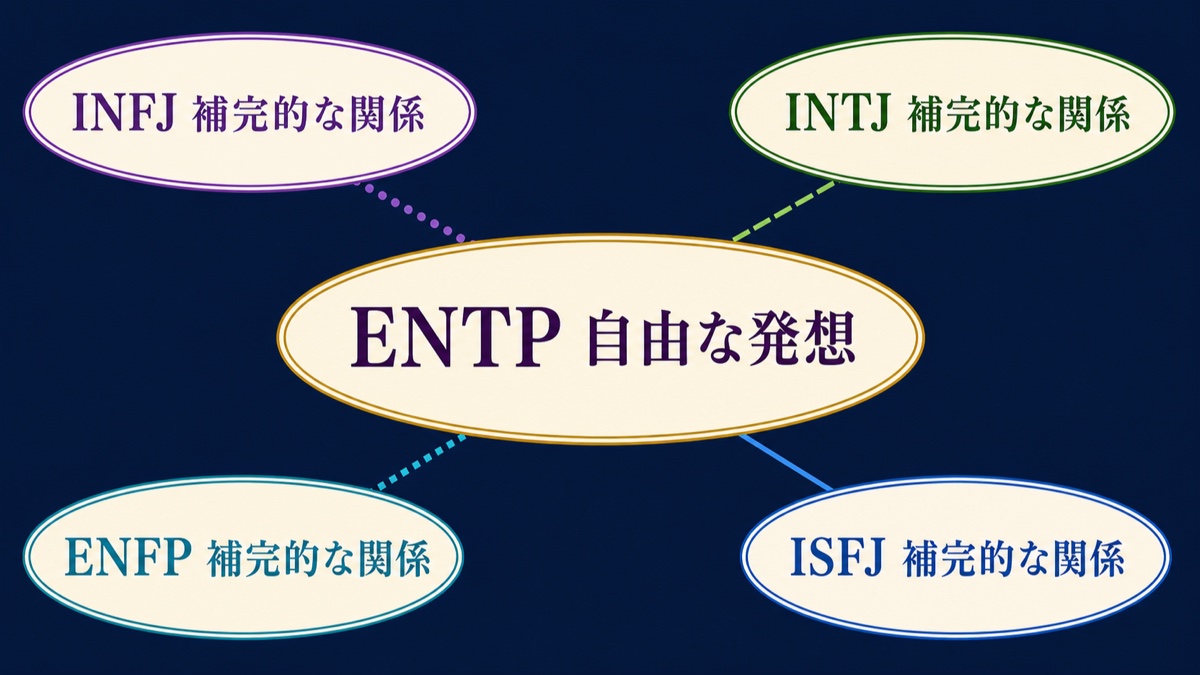 INFJ 補完的な関係

INTJ 補完的な関係

ENTP 自由な発想

ENFP 補完的な関係

ISFJ 補完的な関係